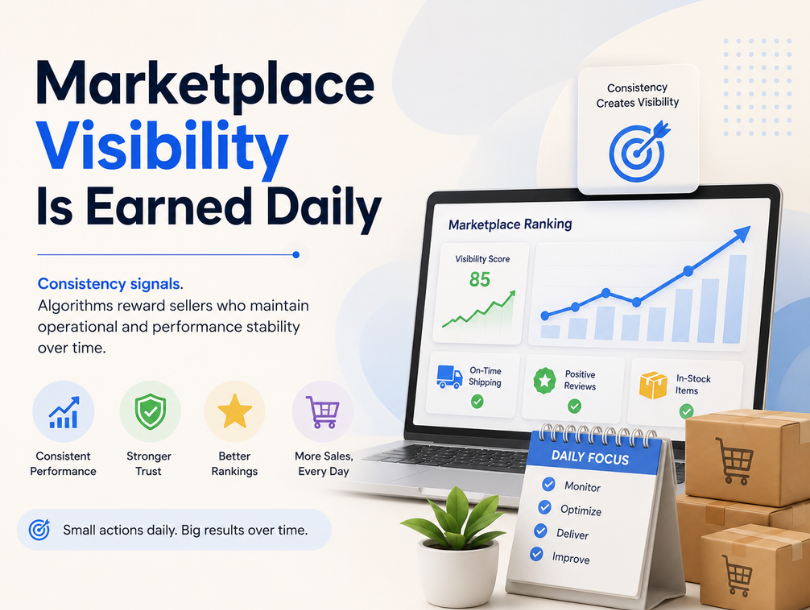 Marketplace Visibility Is Earned Daily

Consistency signals.
Algorithms reward sellers who maintain operational and performance stability over time.

Consistent Performance

Stronger Trust

Better Rankings

More Sales, Every Day

Small actions daily. Big results over time.

Consistency Creates Visibility

Marketplace Ranking

Visibility Score
85

On-Time Shipping

Positive Reviews

In-Stock Items

DAILY FOCUS
Monitor
Optimize
Deliver
Improve